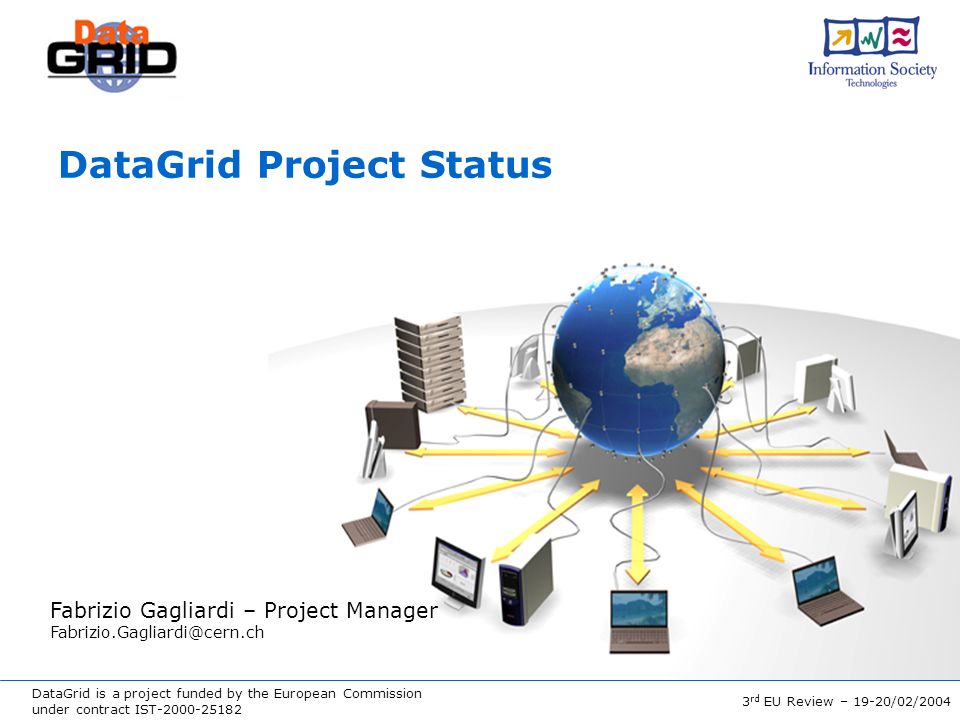 Data GRID

Information Society Technologies

DataGrid Project Status

Fabrizio Gagliardi – Project Manager
Fabrizio.Gagliardi@cern.ch

DataGrid is a project funded by the European Commission under contract IST-2000-25182

3$^{rd}$ EU Review – 19-20/02/2004